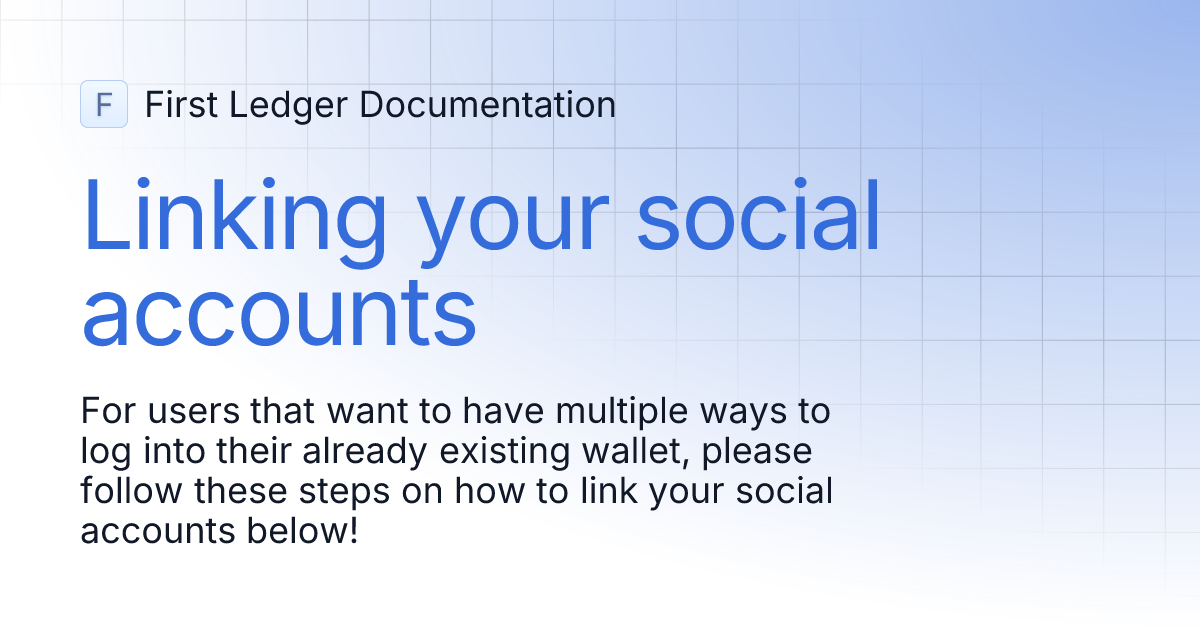 F First Ledger Documentation

Linking your social accounts

For users that want to have multiple ways to log into their already existing wallet, please follow these steps on how to link your social accounts below!